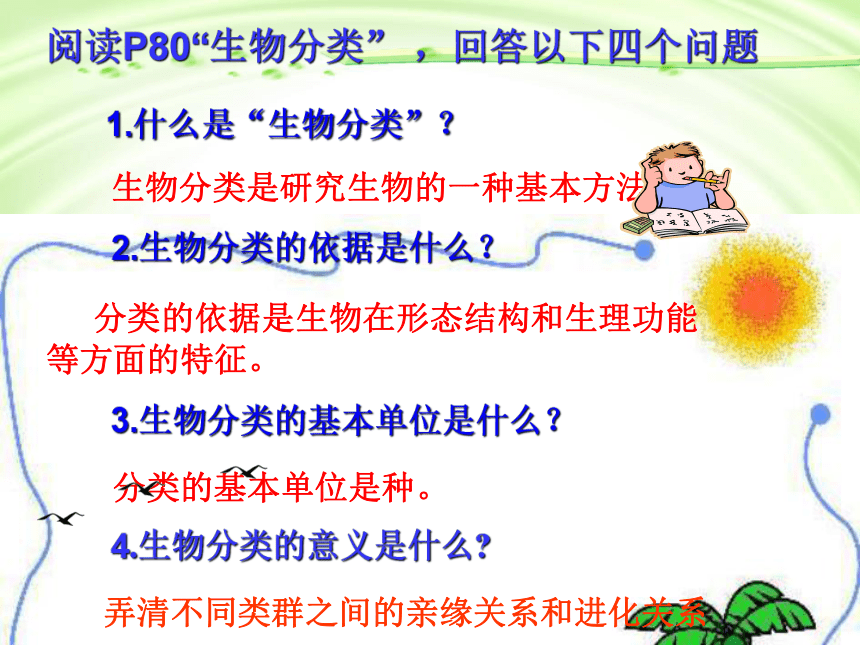 阅读P80“生物分类”，回答以下四个问题

1.什么是“生物分类”？

生物分类是研究生物的一种基本方法

2.生物分类的依据是什么？

分类的依据是生物在形态结构和生理功能等方面的特征。

3.生物分类的基本单位是什么？

分类的基本单位是种。

4.生物分类的意义是什么？

弄清不同类群之间的亲缘关系和进化关系